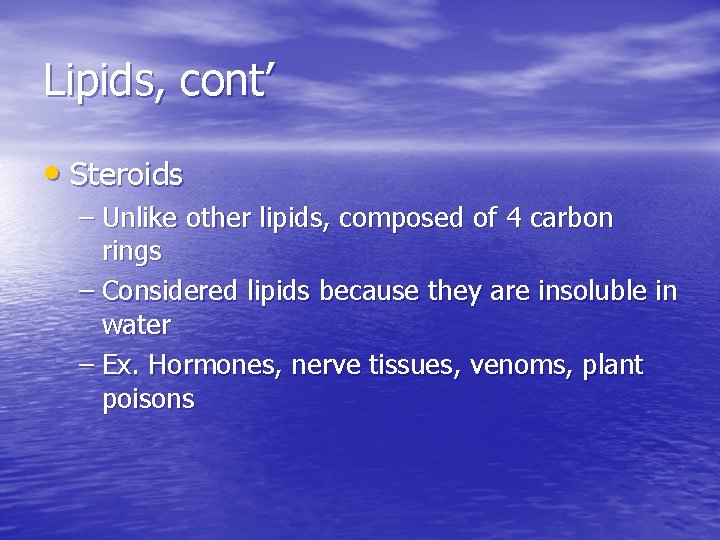 Lipids, cont’

• Steroids
– Unlike other lipids, composed of 4 carbon rings
– Considered lipids because they are insoluble in water
– Ex. Hormones, nerve tissues, venoms, plant poisons